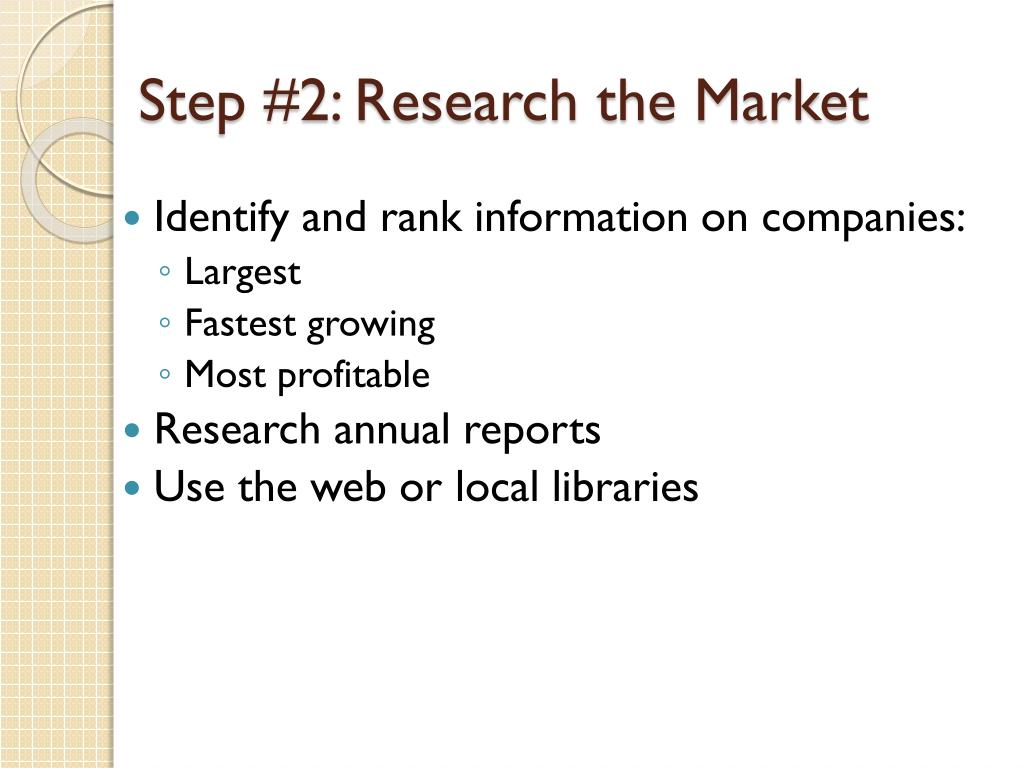 Step #2: Research the Market

- Identify and rank information on companies:
  - Largest
  - Fastest growing
  - Most profitable
- Research annual reports
- Use the web or local libraries